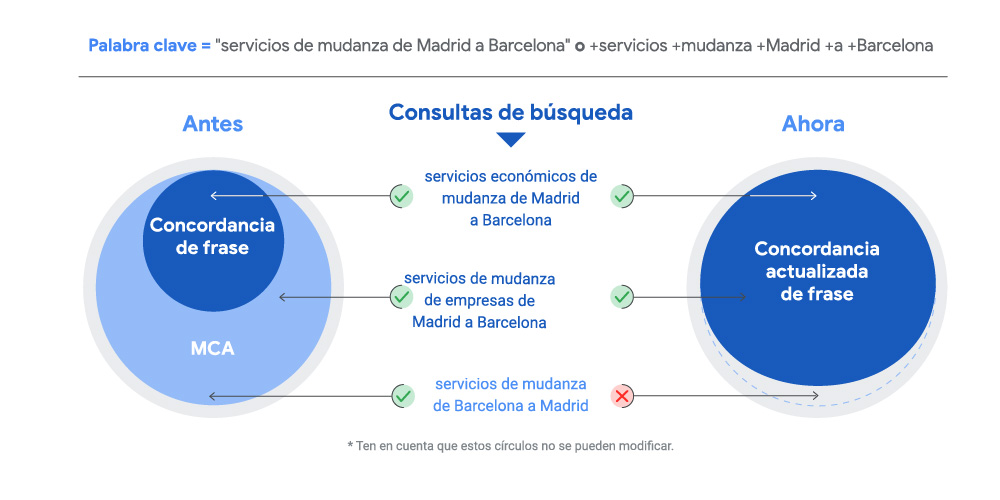 Palabra clave = "servicios de mudanza de Madrid a Barcelona" o +servicios +mudanza +Madrid +a +Barcelona

Antes

Consultas de búsqueda

Ahora

Concordancia de frase

MCA

servicios económicos de mudanza de Madrid a Barcelona

servicios de mudanza de empresas de Madrid a Barcelona

servicios de mudanza de Barcelona a Madrid

Concordancia actualizada de frase

* Ten en cuenta que estos círculos no se pueden modificar.